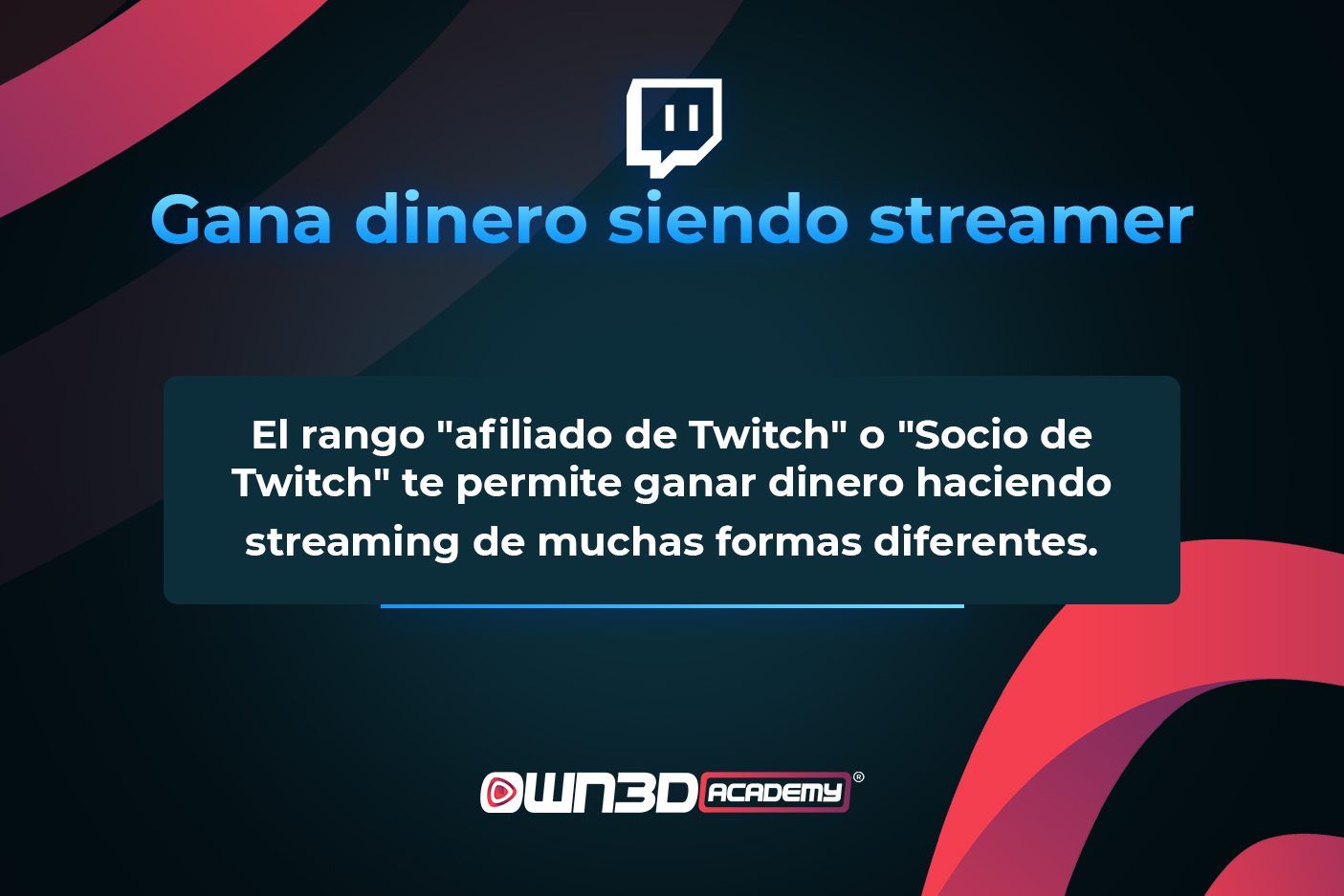 Gana dinero siendo streamer

El rango "afiliado de Twitch" o "Socio de Twitch" te permite ganar dinero haciendo streaming de muchas formas diferentes.

OWN3D ACADEMY®